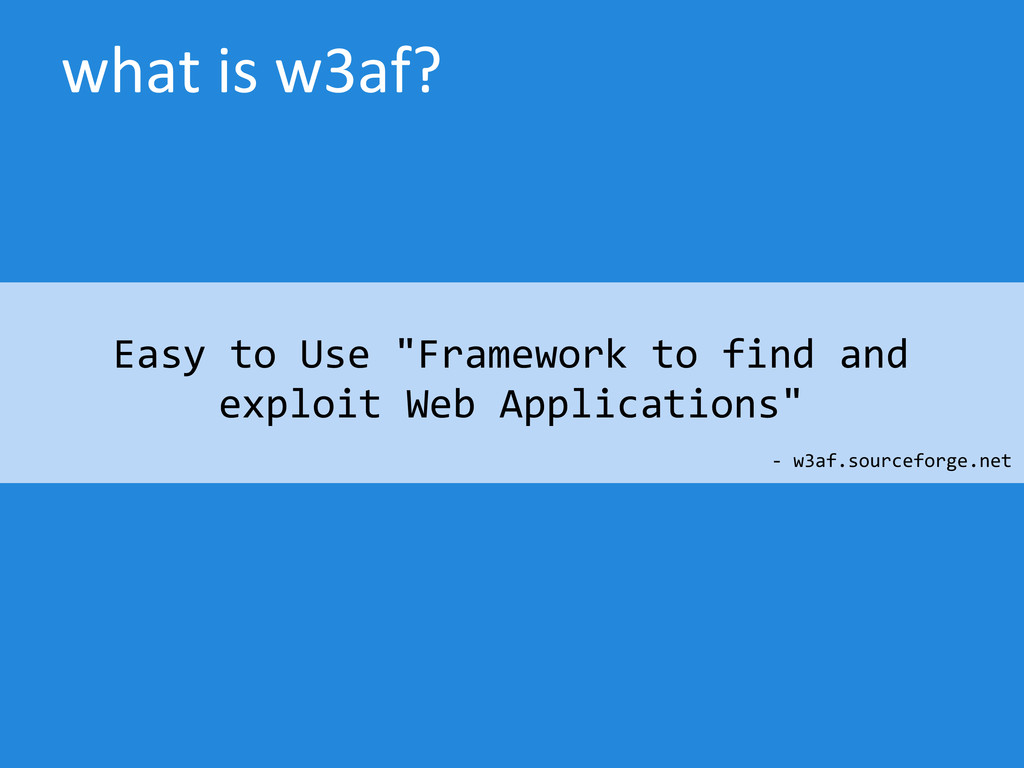 what is w3af?

Easy to Use "Framework to find and exploit Web Applications"

- w3af.sourceforge.net